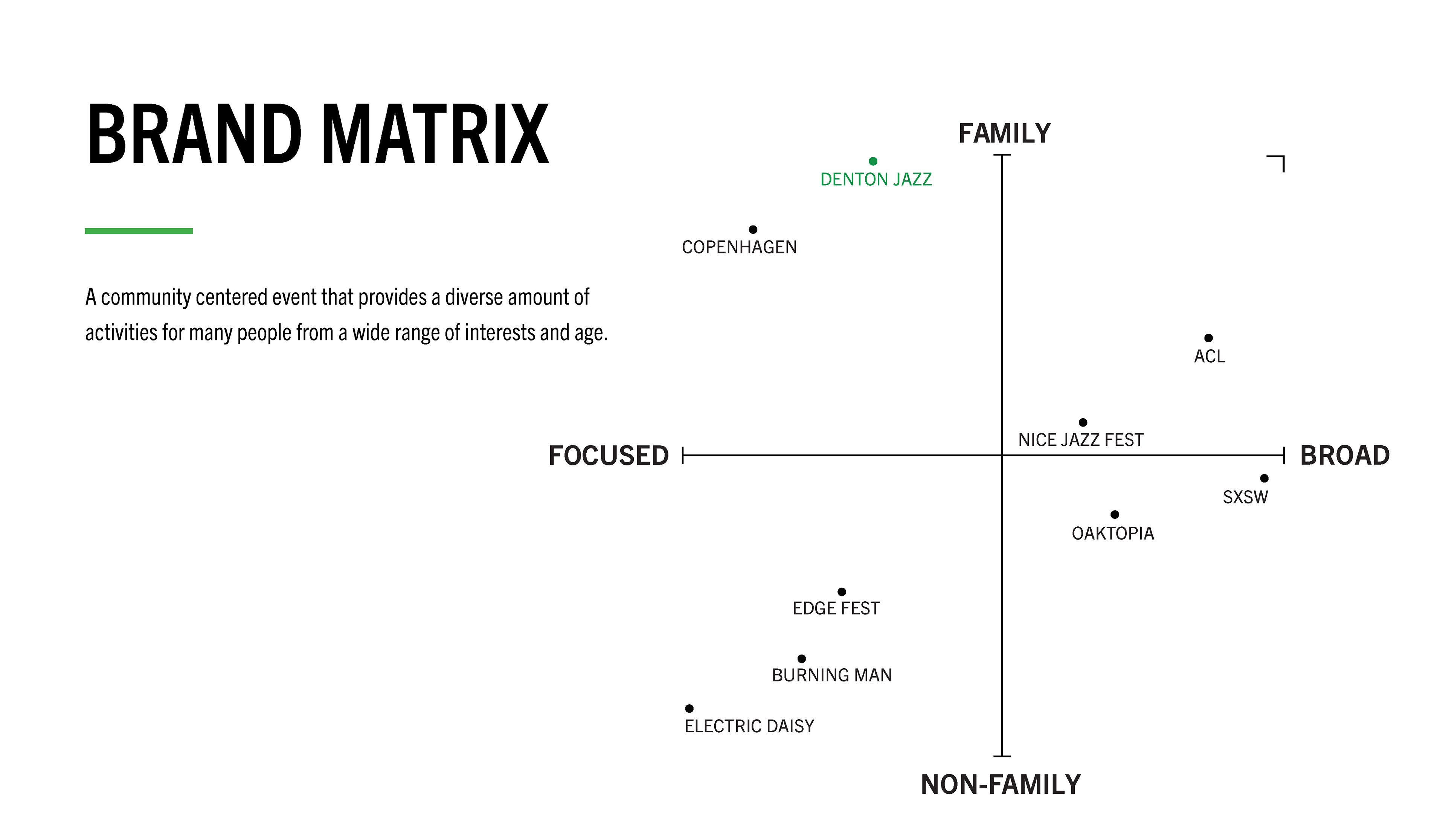 BRAND MATRIX

A community centered event that provides a diverse amount of activities for many people from a wide range of interests and age.

FAMILY

DENTON JAZZ

COPENHAGEN

ACL

NICE JAZZ FEST

FOCUSED

BROAD

SXSW

OAKTOPIA

EDGE FEST

BURNING MAN

ELECTRIC DAISY

NON-FAMILY